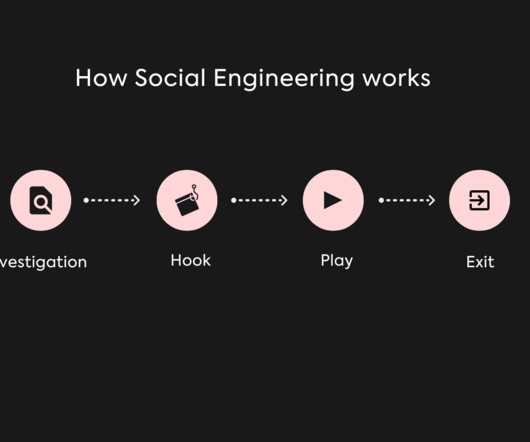 How Social Engineering works

vestigation

Hook

Play

Exit